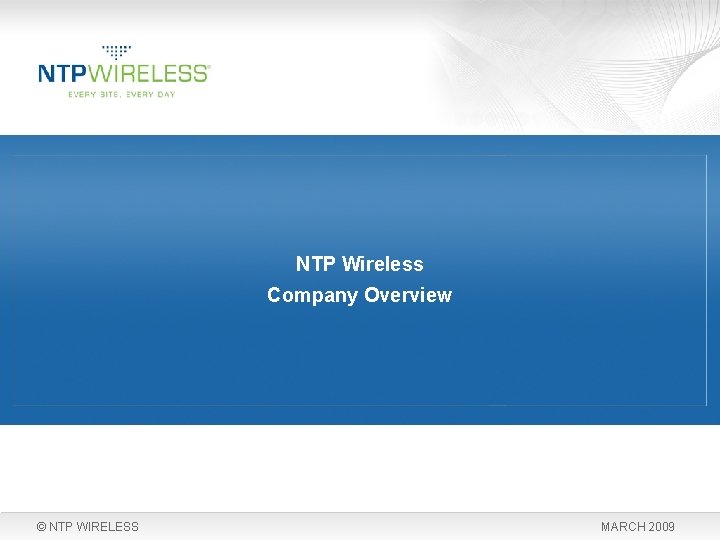 NTPWIRELESS®
EVERY SITE, EVERY DAY

NTP Wireless
Company Overview

© NTP WIRELESS

MARCH 2009